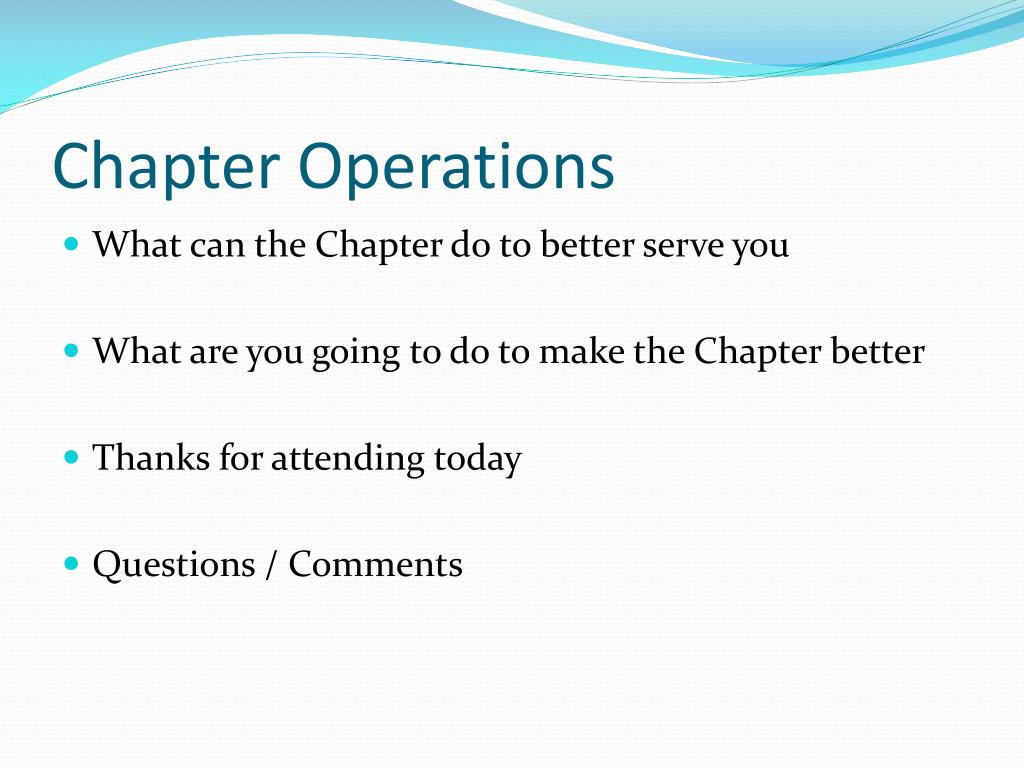 Chapter Operations

- What can the Chapter do to better serve you

- What are you going to do to make the Chapter better

- Thanks for attending today

- Questions / Comments